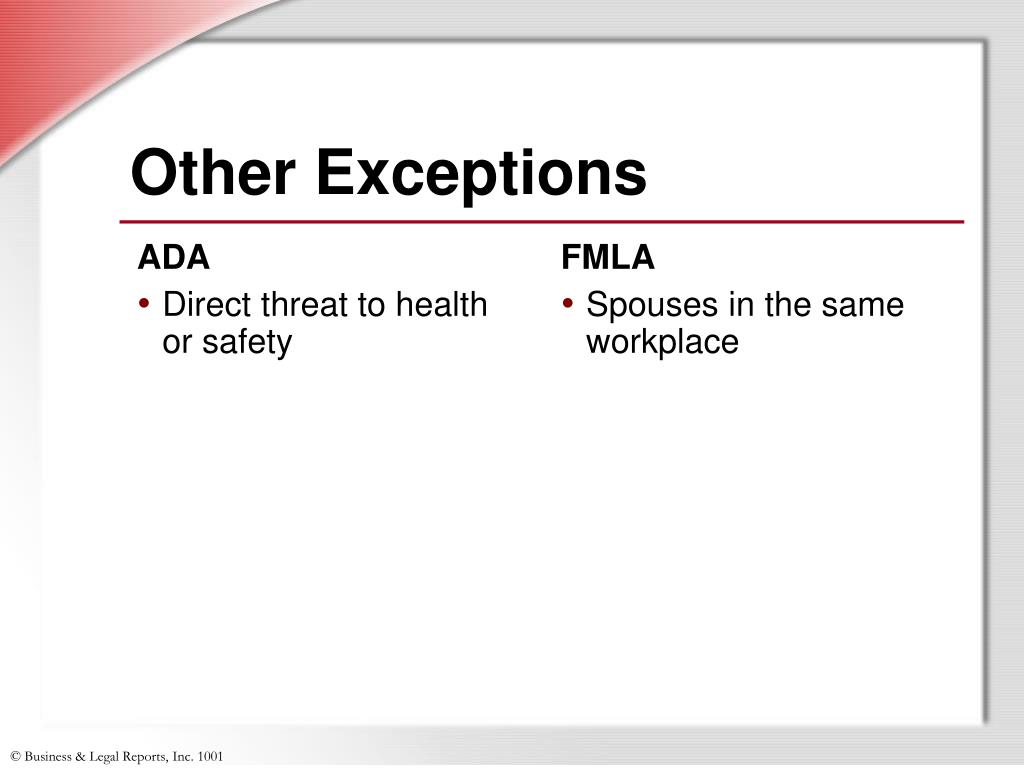 Other Exceptions

ADA

• Direct threat to health or safety

FMLA

• Spouses in the same workplace

© Business & Legal Reports, Inc. 1001